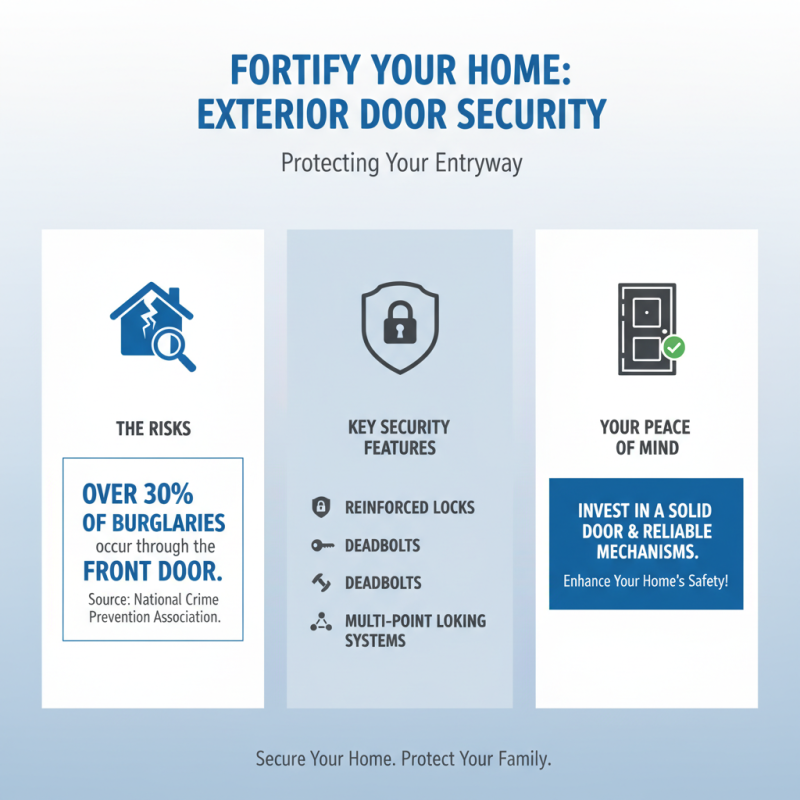 FORTIFY YOUR HOME: EXTERIOR DOOR SECURITY

Protecting Your Entryway

THE RISKS

OVER 30% OF BURGLARIES occur through the FRONT DOOR.

Source: National Crime Prevention Association.

KEY SECURITY FEATURES

REINFORCED LOCKS

DEADBOLTS

DEADBOLTS

MULTI-POINT LOKING SYSTEMS

YOUR PEACE OF MIND

INVEST IN A SOLID DOOR & RELIABLE MECHANISMS.

Enhance Your Home's Safety!

Secure Your Home. Protect Your Family.